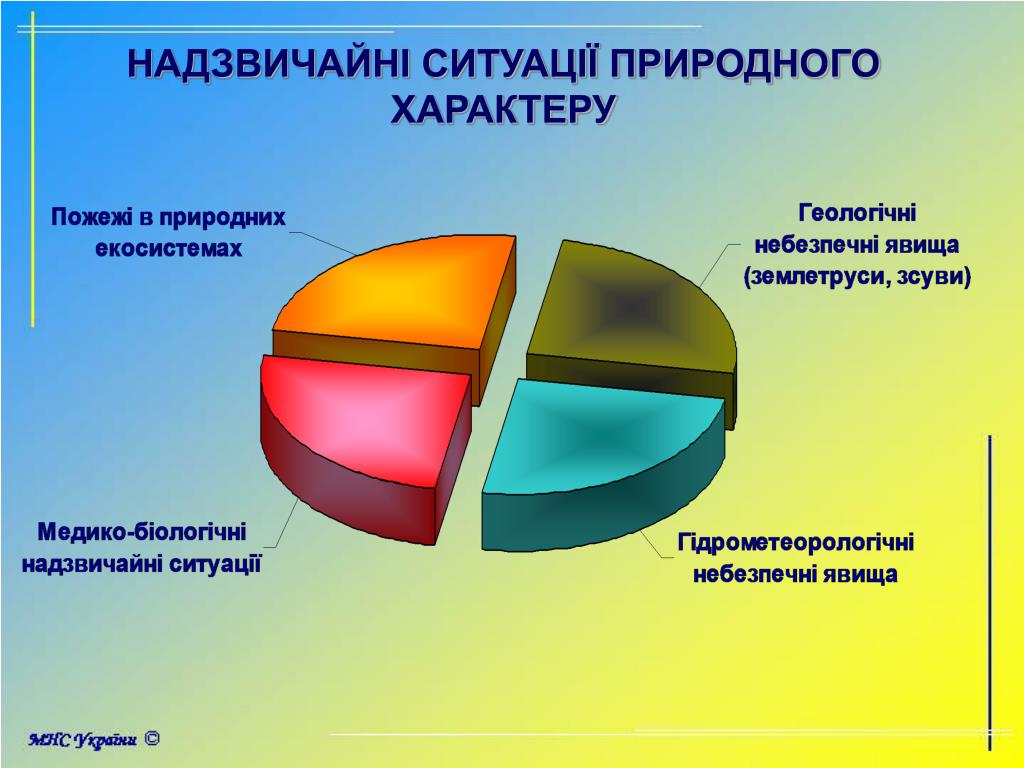 НАДЗВИЧАЙНІ СИТУАЦІЇ ПРИРОДНОГО ХАРАКТЕРУ

Пожежі в природних екосистемах

Геологічні небезпечні явища (землетруси, зсуви)

Медико-біологічні надзвичайні ситуації

Гідрометеорологічні небезпечні явища

МНС України ©